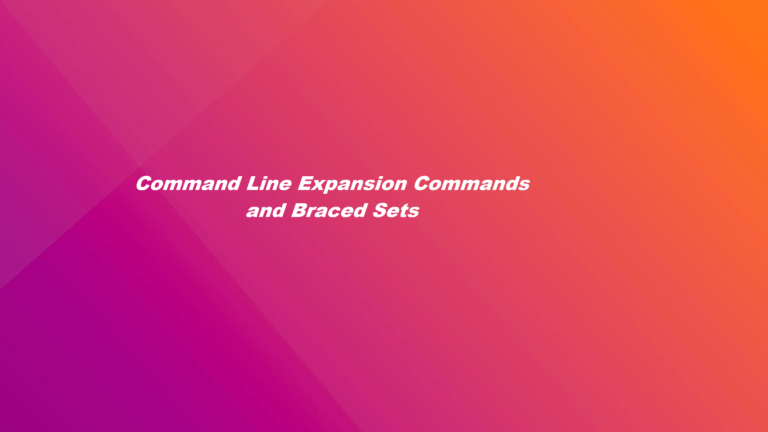 Command Line Expansion Commands and Braced Sets